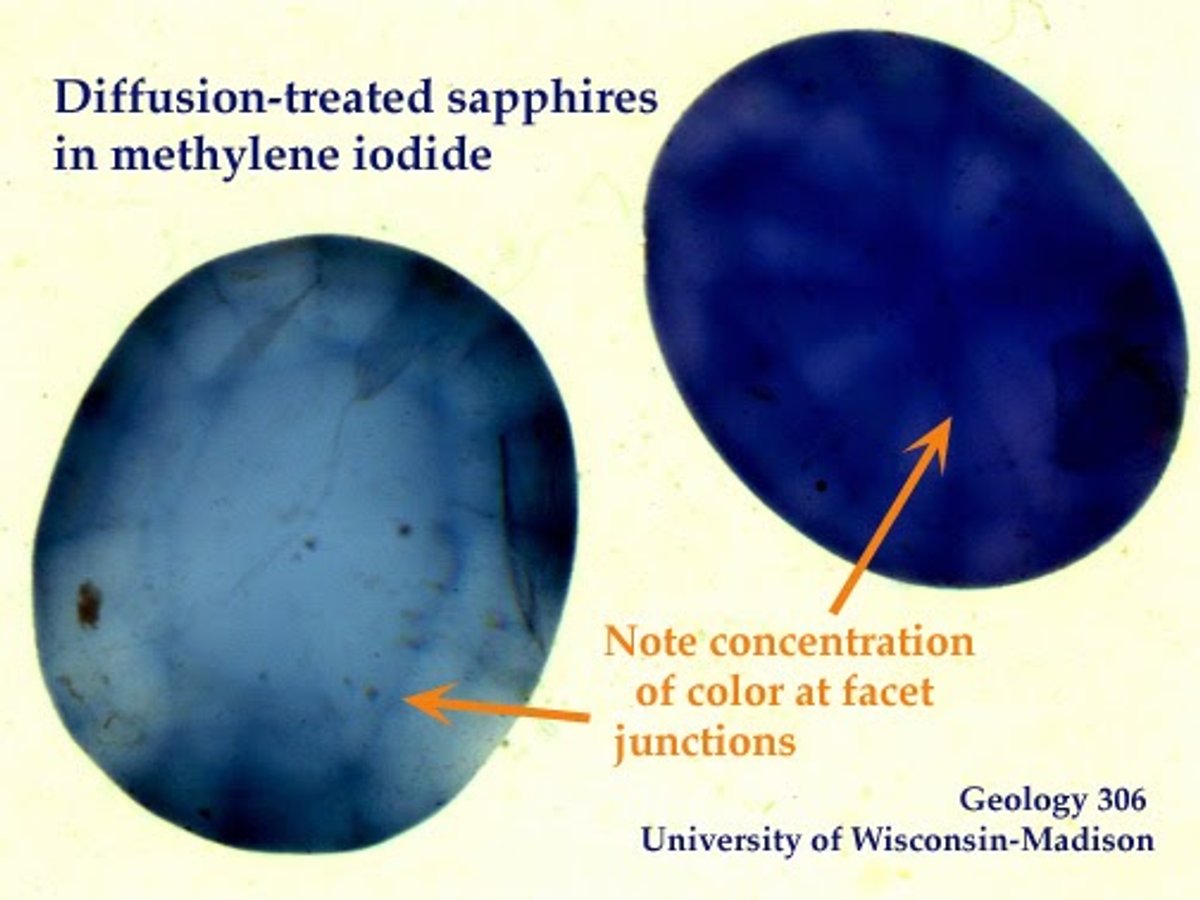 Diffusion-treated sapphires in methylene iodide

Note concentration of color at facet junctions

Geology 306
University of Wisconsin-Madison